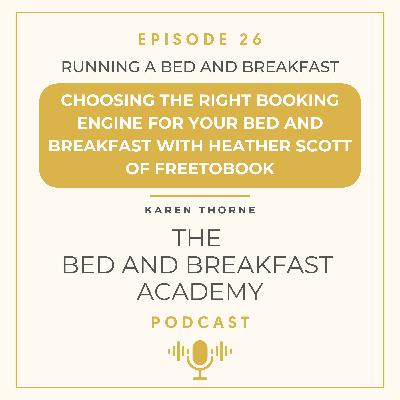 EPISODE 26

RUNNING A BED AND BREAKFAST

CHOOSING THE RIGHT BOOKING ENGINE FOR YOUR BED AND BREAKFAST WITH HEATHER SCOTT OF FREETOBOOK

KAREN THORNE

THE
BED AND BREAKFAST
ACADEMY

PODCAST